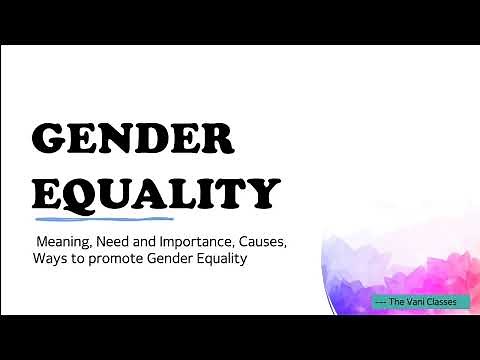 GENDER EQUALITY

Meaning, Need and Importance, Causes, Ways to promote Gender Equality

--- The Vani Classes